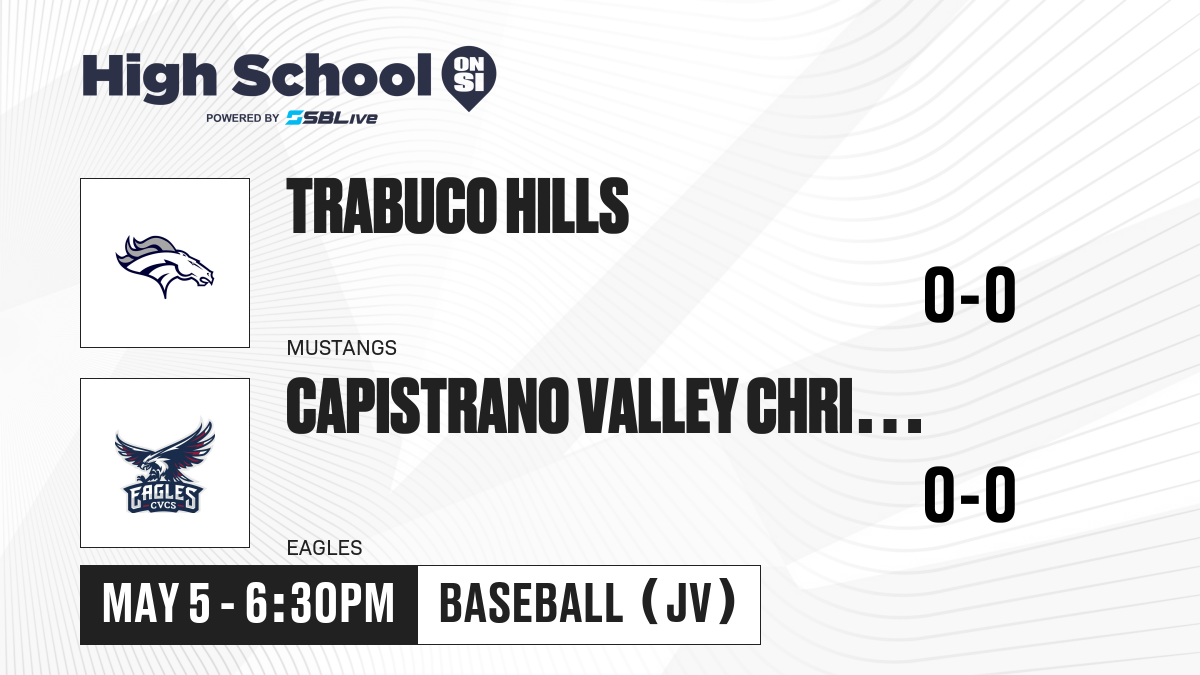 High School ON SI
POWERED BY SBLive

TRABUCO HILLS
0-0
MUSTANGS

EAGLES CVCS
CAPISTRANO VALLEY CHRI...
0-0
EAGLES

MAY 5 - 6:30PM
BASEBALL (JV)